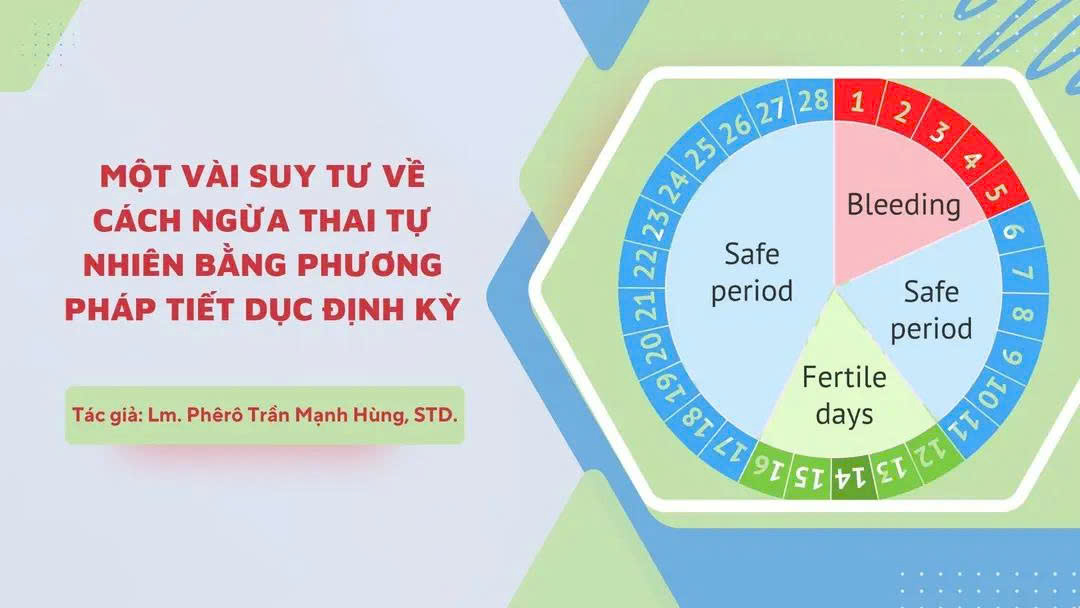 MỘT VÀI SUY TƯ VỀ CÁCH NGỪA THAI TỰ NHIÊN BẰNG PHƯƠNG PHÁP TIẾT DỤC ĐỊNH KỲ

Tác giả: Lm. Phêrô Trần Mạnh Hùng, STD.

1 2 3 4 5 6 7 8 9 10 11 12 13 14 15 16 17 18 19 20 21 22 23 24 25 26 27 28

Bleeding

Safe period

Fertile days

Safe period